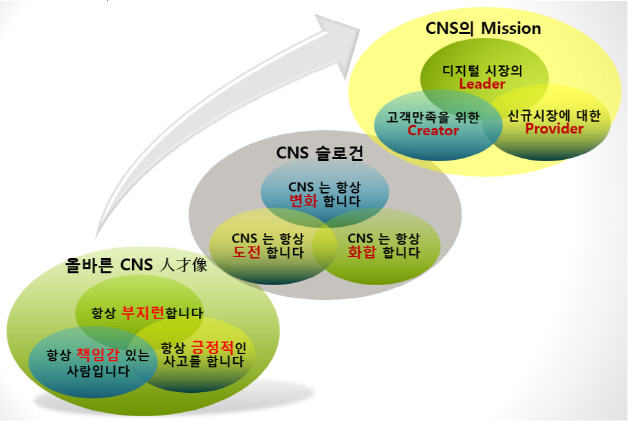 CNS의 Mission

디지털 시장의 Leader

고객만족을 위한 Creator

신규시장에 대한 Provider

CNS 슬로건

CNS 는 항상 변화 합니다

CNS 는 항상 도전 합니다

CNS 는 항상 화합 합니다

올바른 CNS 人才像

항상 부지런합니다

항상 책임감 있는 사람입니다

항상 긍정적인 사고를 합니다